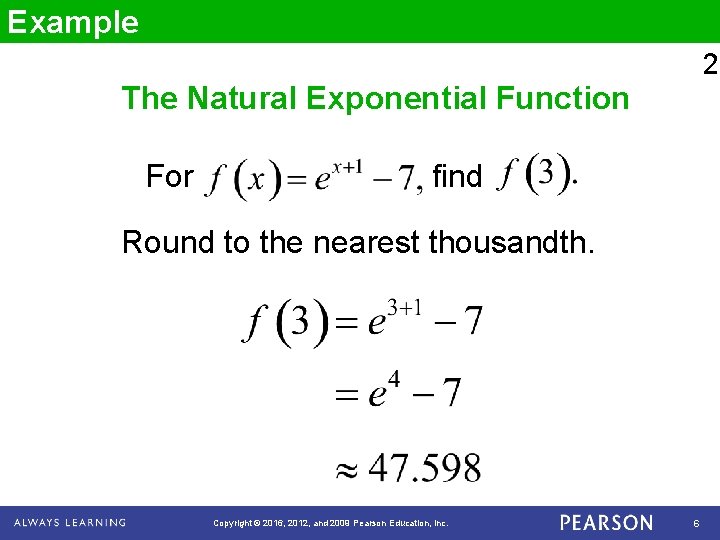 Example

2

The Natural Exponential Function

For $f(x) = e^{x+1} - 7$, find $f(3)$.

Round to the nearest thousandth.

$f(3) = e^{3+1} - 7$

$= e^4 - 7$

$\approx 47.598$

ALWAYS LEARNING

Copyright © 2016, 2012, and 2009 Pearson Education, Inc.

PEARSON

6